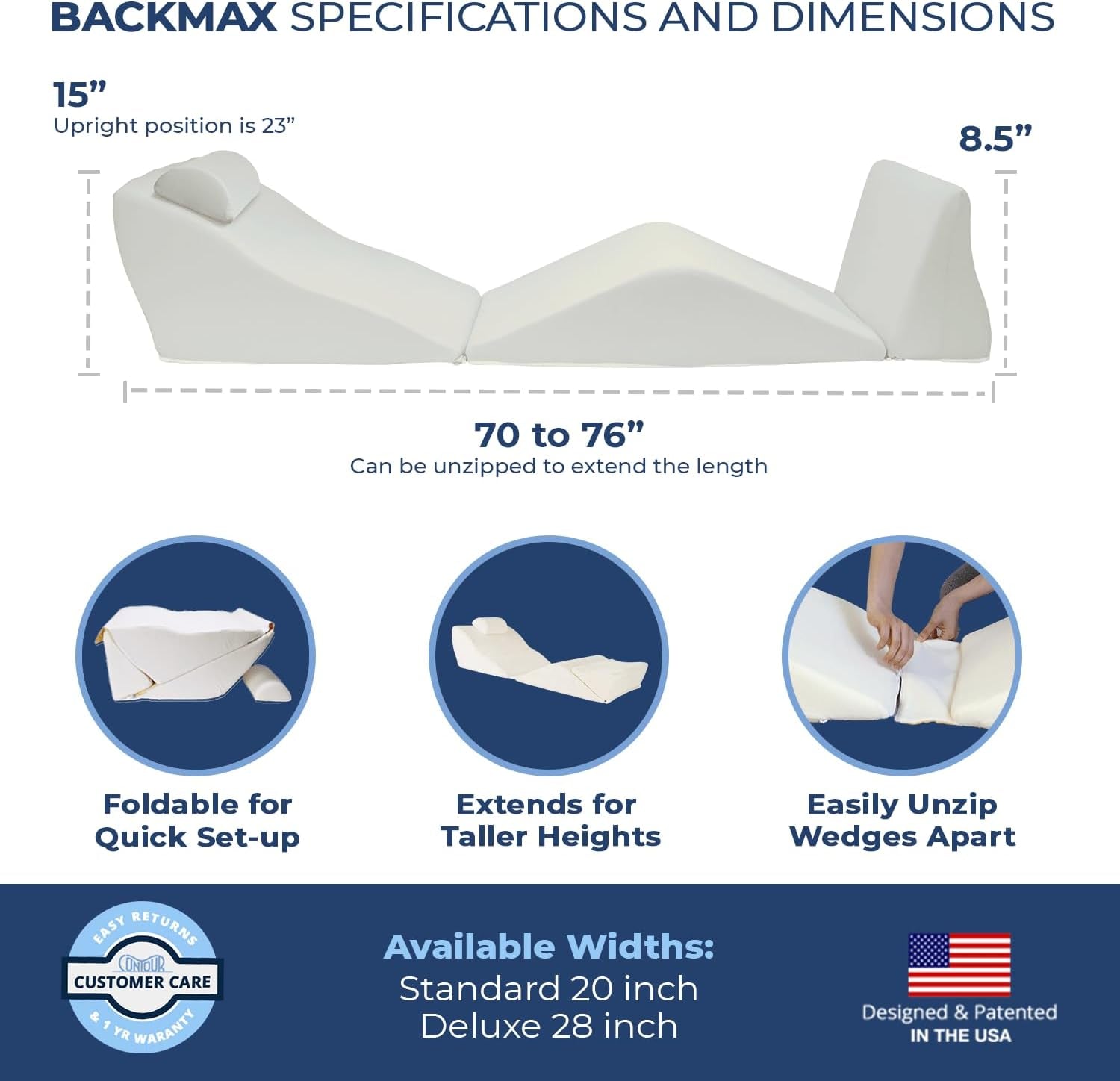 BACKMAX SPECIFICATIONS AND DIMENSIONS

15”
Upright position is 23”

8.5”

70 to 76”
Can be unzipped to extend the length

Foldable for Quick Set-up

Extends for Taller Heights

Easily Unzip Wedges Apart

EASY RETURNS
CONTOUR
CUSTOMER CARE
& 1 YR WARANTY

Available Widths:
Standard 20 inch
Deluxe 28 inch

Designed & Patented
IN THE USA